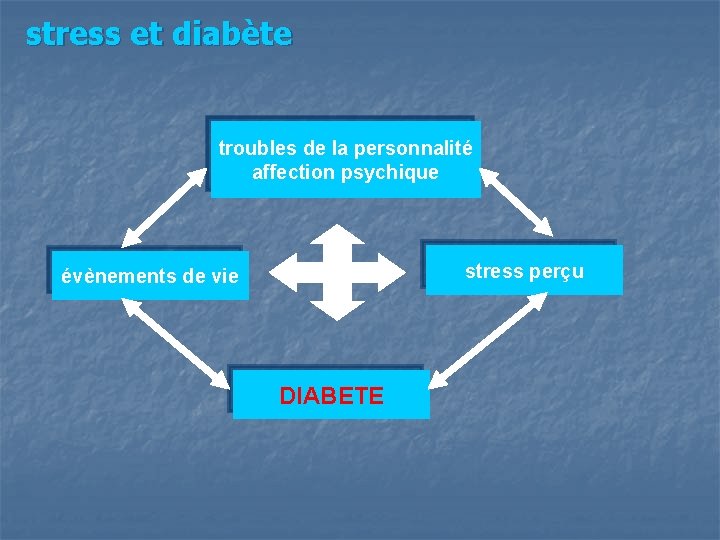 stress et diabète

troubles de la personnalité
affection psychique

évènements de vie

stress perçu

DIABETE